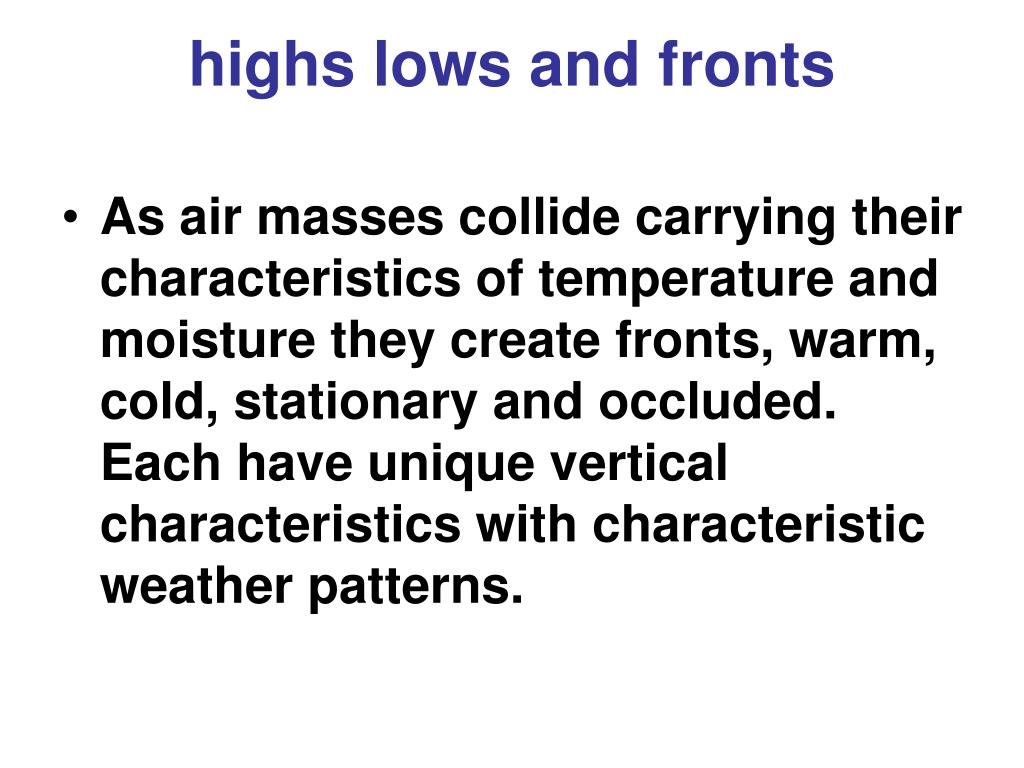 highs lows and fronts

• As air masses collide carrying their characteristics of temperature and moisture they create fronts, warm, cold, stationary and occluded. Each have unique vertical characteristics with characteristic weather patterns.